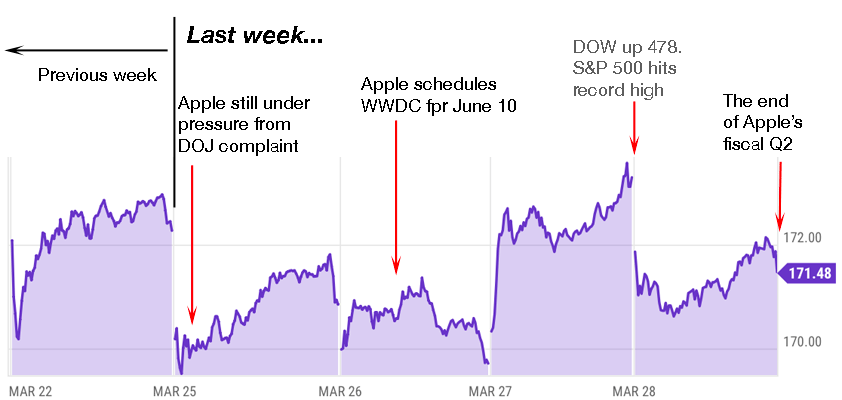 Last week...

Previous week

Apple still under pressure from DOJ complaint

Apple schedules WWDC fpr June 10

DOW up 478. S&P 500 hits record high

The end of Apple's fiscal Q2

172.00

171.48

170.00

MAR 22
MAR 25
MAR 26
MAR 27
MAR 28